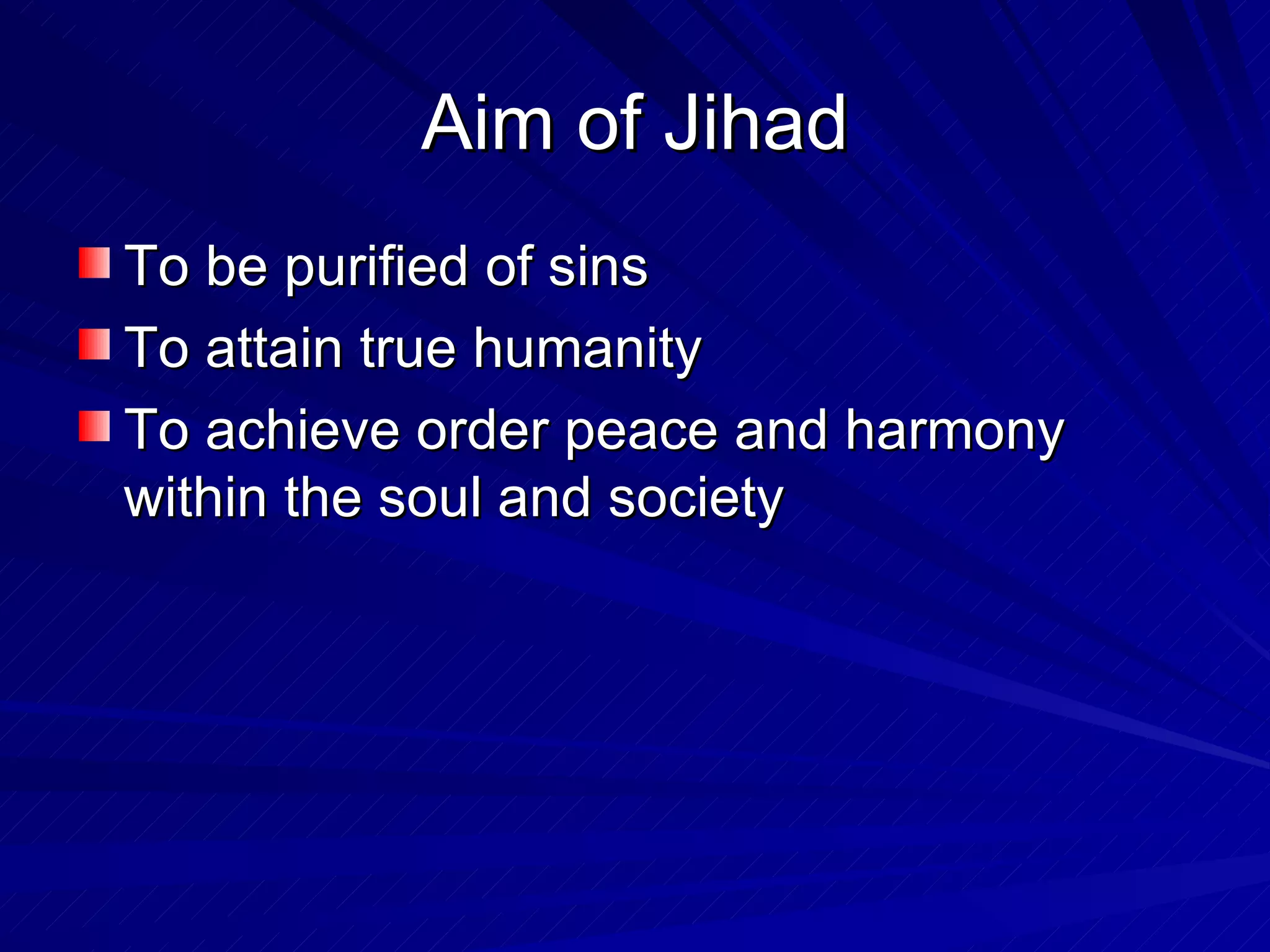 Aim of Jihad

To be purified of sins

To attain true humanity

To achieve order peace and harmony within the soul and society